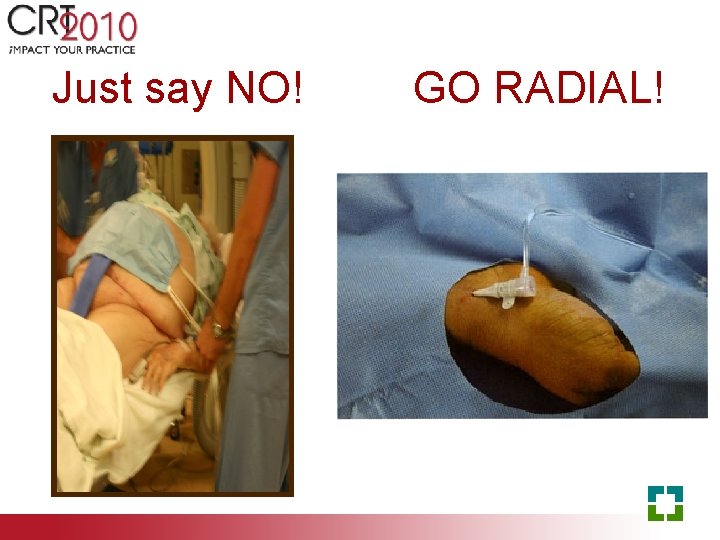 CRT 2010
IMPACT YOUR PRACTICE

Just say NO!

GO RADIAL!